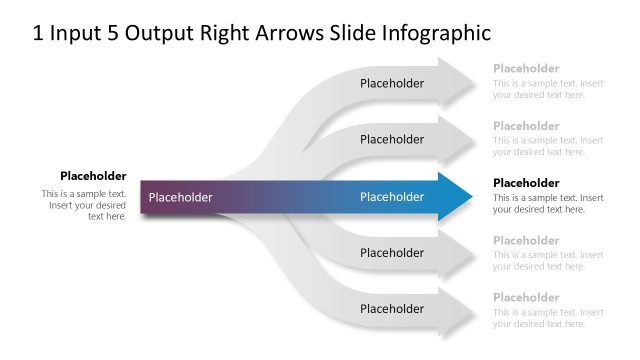 1 Input 5 Output Right Arrows Slide Infographic

Placeholder
This is a sample text. Insert your desired text here.

Placeholder

Placeholder

Placeholder

Placeholder

Placeholder

Placeholder

Placeholder
This is a sample text. Insert your desired text here.

Placeholder
This is a sample text. Insert your desired text here.

Placeholder
This is a sample text. Insert your desired text here.

Placeholder
This is a sample text. Insert your desired text here.

Placeholder
This is a sample text. Insert your desired text here.